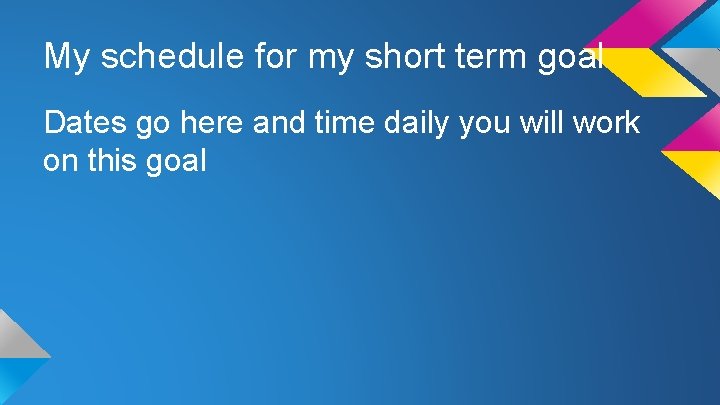 My schedule for my short term goal

Dates go here and time daily you will work on this goal